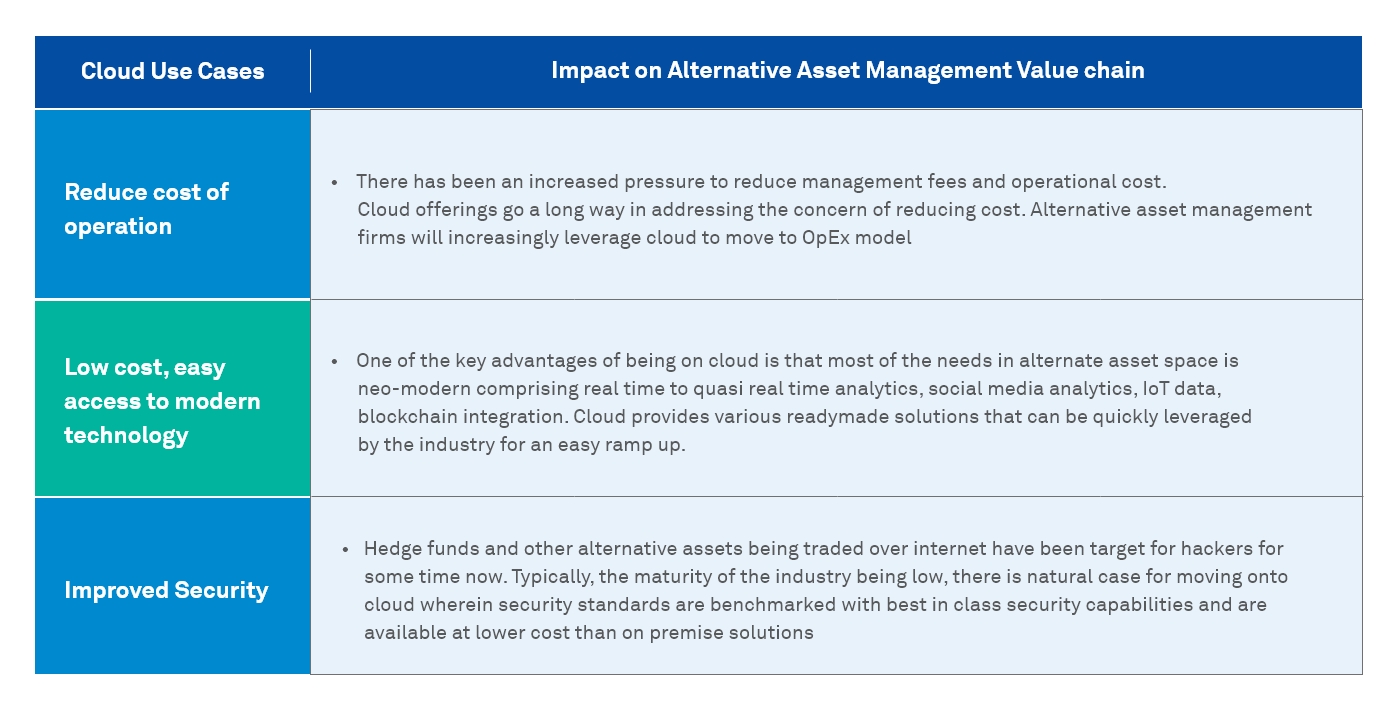 | Cloud Use Cases | Impact on Alternative Asset Management Value chain |
|---|---|
| Reduce cost of operation | • There has been an increased pressure to reduce management fees and operational cost. Cloud offerings go a long way in addressing the concern of reducing cost. Alternative asset management firms will increasingly leverage cloud to move to OpEx model |
| Low cost, easy access to modern technology | • One of the key advantages of being on cloud is that most of the needs in alternate asset space is neo-modern comprising real time to quasi real time analytics, social media analytics, IoT data, blockchain integration. Cloud provides various readymade solutions that can be quickly leveraged by the industry for an easy ramp up. |
| Improved Security | • Hedge funds and other alternative assets being traded over internet have been target for hackers for some time now. Typically, the maturity of the industry being low, there is natural case for moving onto cloud wherein security standards are benchmarked with best in class security capabilities and are available at lower cost than on premise solutions |